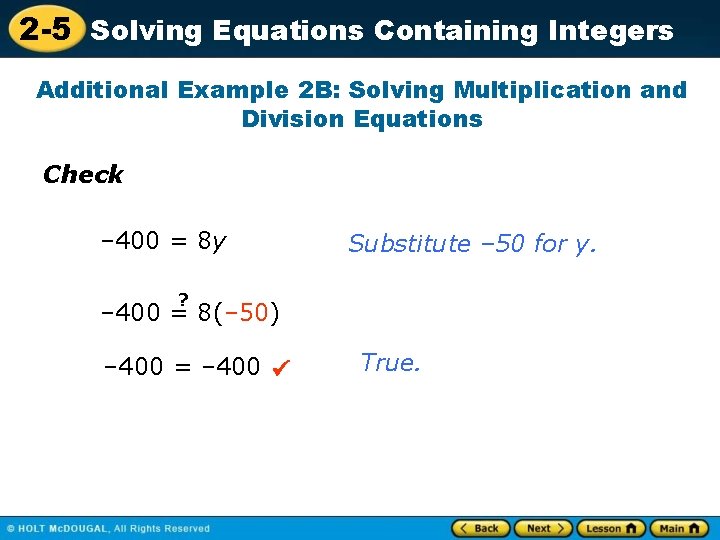 2-5 Solving Equations Containing Integers

Additional Example 2B: Solving Multiplication and Division Equations

Check

$-400 = 8y$ Substitute –50 for y.

$-400 \stackrel{?}{=} 8(-50)$

$-400 = -400$ ✔ True.

© HOLT McDOUGAL, All Rights Reserved

Back Next Lesson Main